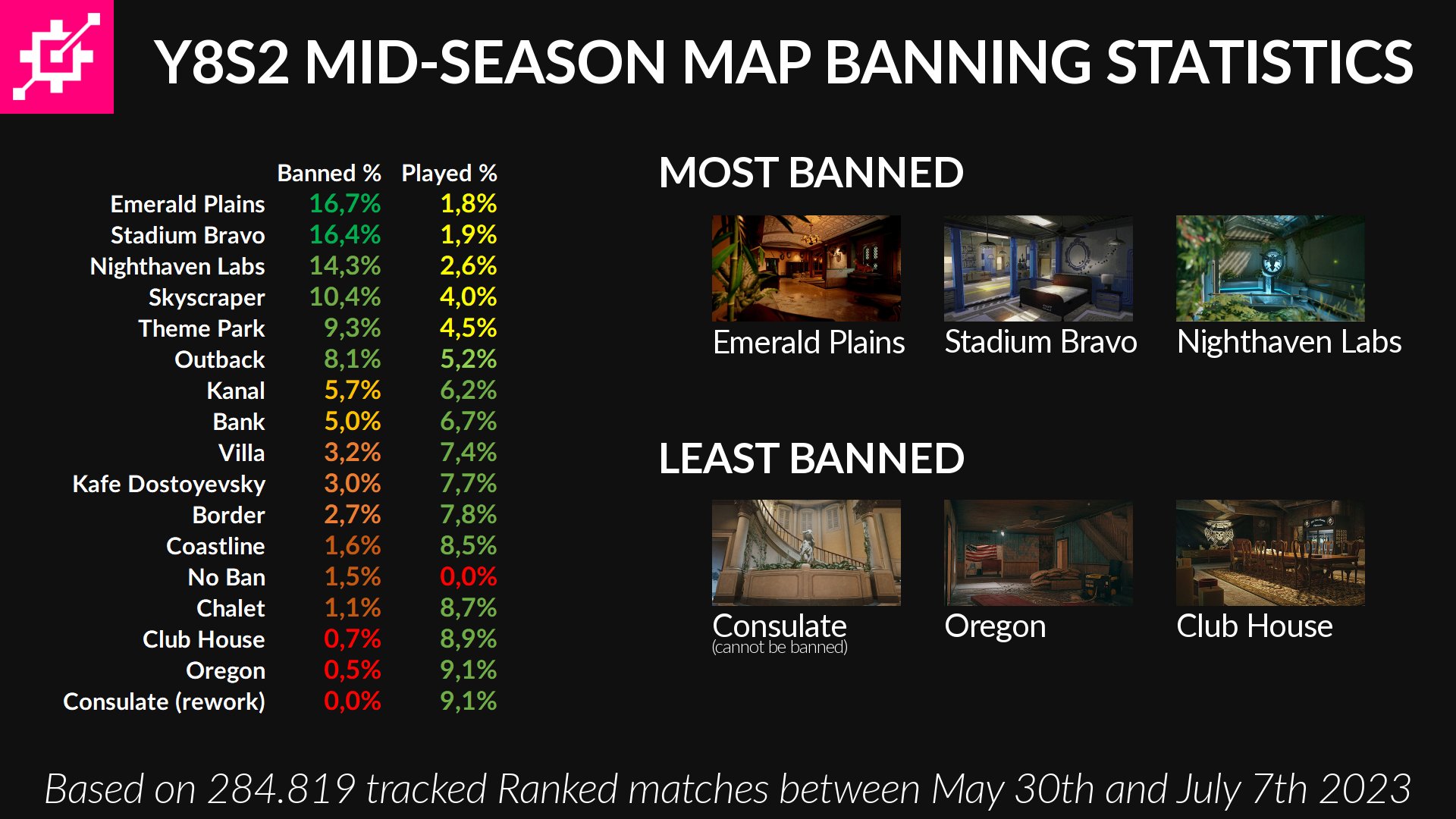 Y8S2 MID-SEASON MAP BANNING STATISTICS

| | Banned % | Played % |
|---|---|---|
| Emerald Plains | 16,7% | 1,8% |
| Stadium Bravo | 16,4% | 1,9% |
| Nighthaven Labs | 14,3% | 2,6% |
| Skyscraper | 10,4% | 4,0% |
| Theme Park | 9,3% | 4,5% |
| Outback | 8,1% | 5,2% |
| Kanal | 5,7% | 6,2% |
| Bank | 5,0% | 6,7% |
| Villa | 3,2% | 7,4% |
| Kafe Dostoyevsky | 3,0% | 7,7% |
| Border | 2,7% | 7,8% |
| Coastline | 1,6% | 8,5% |
| No Ban | 1,5% | 0,0% |
| Chalet | 1,1% | 8,7% |
| Club House | 0,7% | 8,9% |
| Oregon | 0,5% | 9,1% |
| Consulate (rework) | 0,0% | 9,1% |

MOST BANNED

Emerald Plains Stadium Bravo Nighthaven Labs

LEAST BANNED

Consulate (cannot be banned) Oregon Club House

Based on 284.819 tracked Ranked matches between May 30th and July 7th 2023